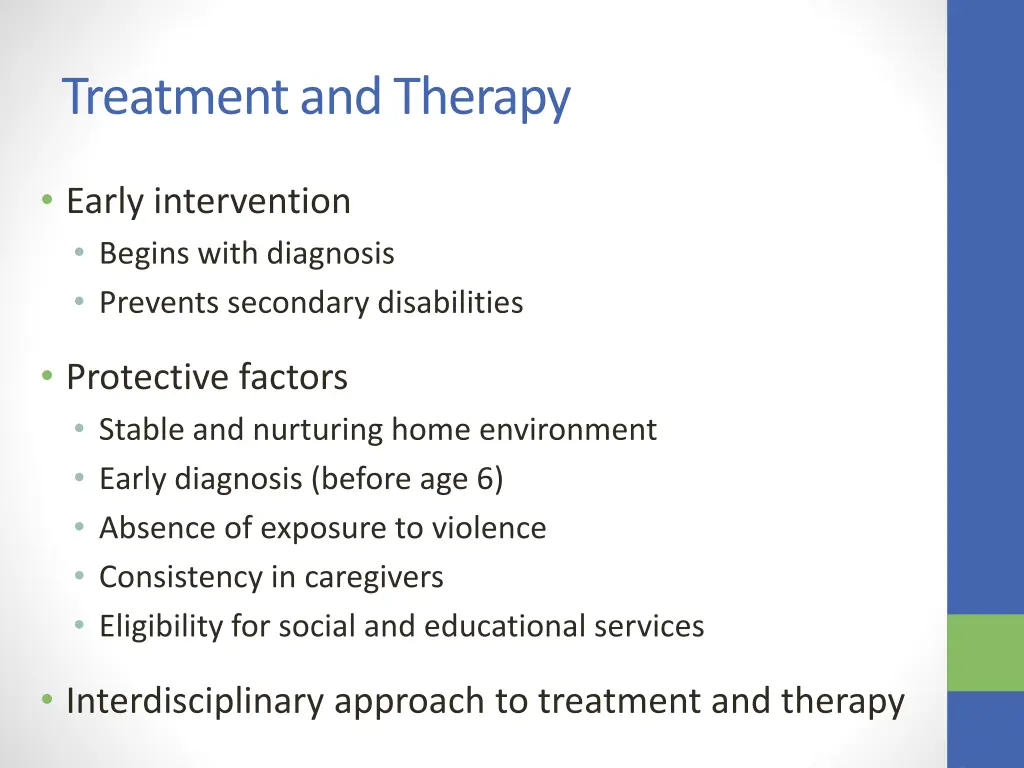 Treatment and Therapy

• Early intervention
  • Begins with diagnosis
  • Prevents secondary disabilities

• Protective factors
  • Stable and nurturing home environment
  • Early diagnosis (before age 6)
  • Absence of exposure to violence
  • Consistency in caregivers
  • Eligibility for social and educational services

• Interdisciplinary approach to treatment and therapy